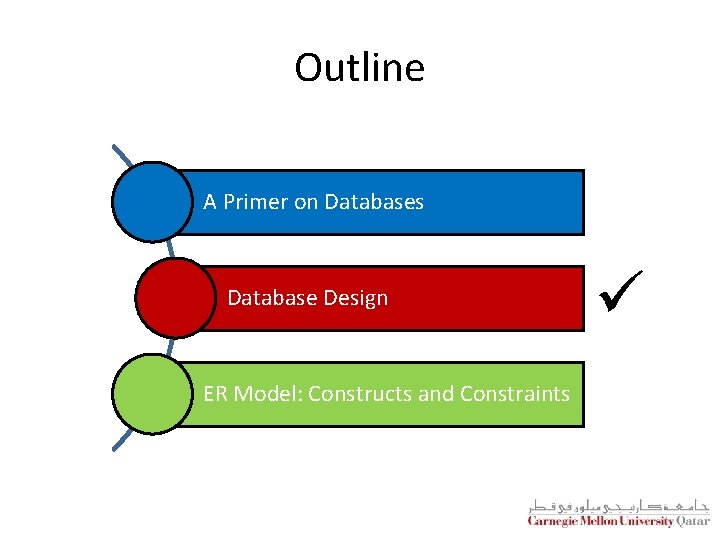 Outline

A Primer on Databases

Database Design

✓

ER Model: Constructs and Constraints

جامعة كارنيجي ميلون في قطر
Carnegie Mellon University Qatar